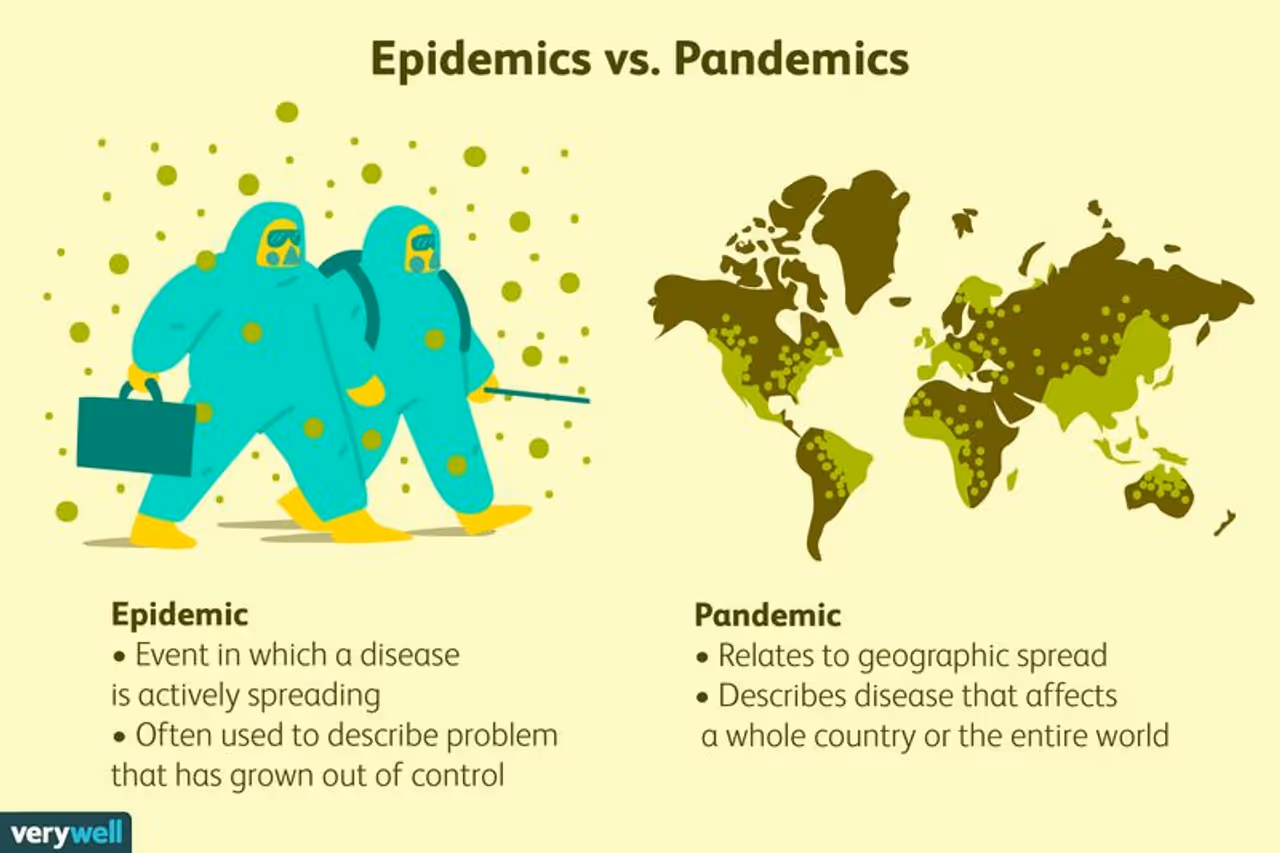 Epidemics vs. Pandemics

Epidemic
• Event in which a disease is actively spreading
• Often used to describe problem that has grown out of control

Pandemic
• Relates to geographic spread
• Describes disease that affects a whole country or the entire world

verywell